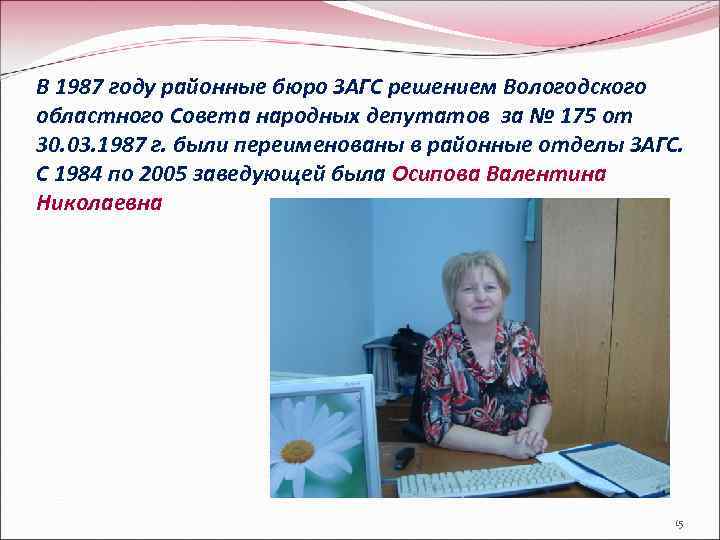 В 1987 году районные бюро ЗАГС решением Вологодского областного Совета народных депутатов за № 175 от 30.03.1987 г. были переименованы в районные отделы ЗАГС. С 1984 по 2005 заведующей была Осипова Валентина Николаевна

15